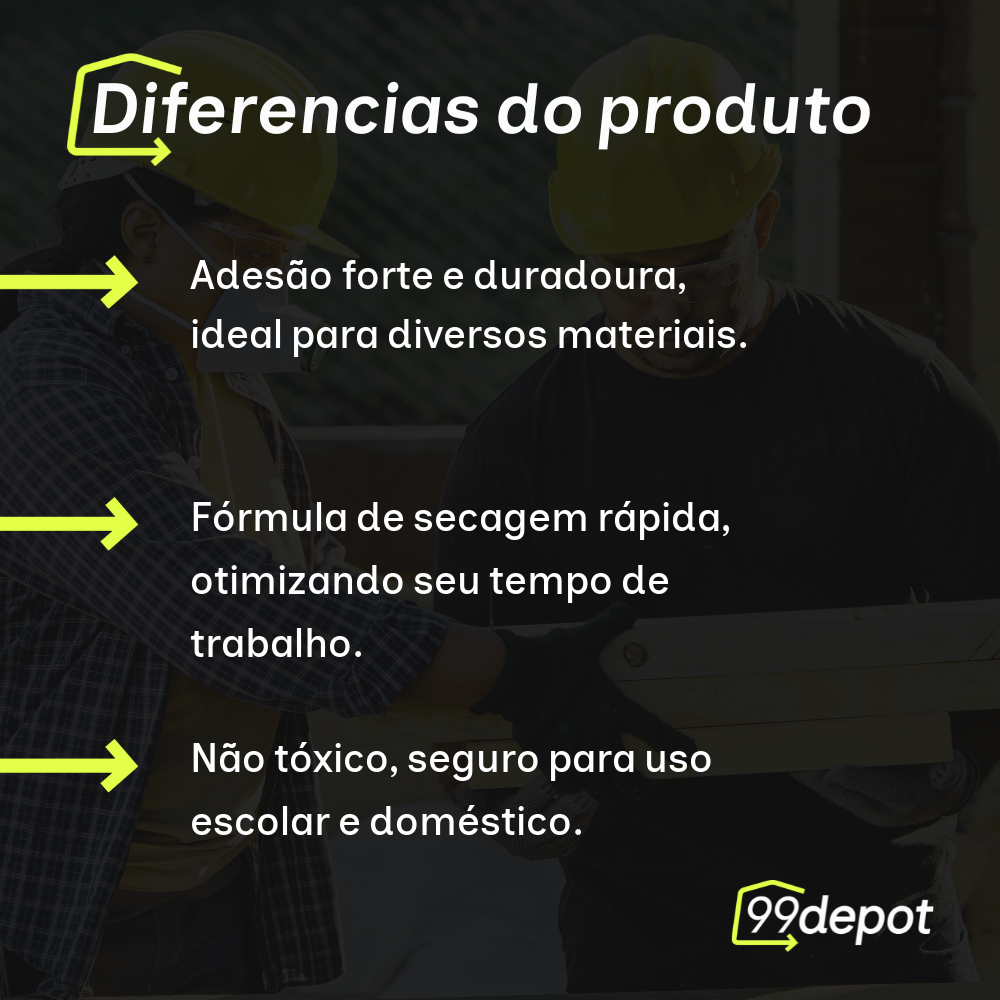 Diferencias do produto

Adesão forte e duradoura, ideal para diversos materiais.

Fórmula de secagem rápida, otimizando seu tempo de trabalho.

Não tóxico, seguro para uso escolar e doméstico.

99depot